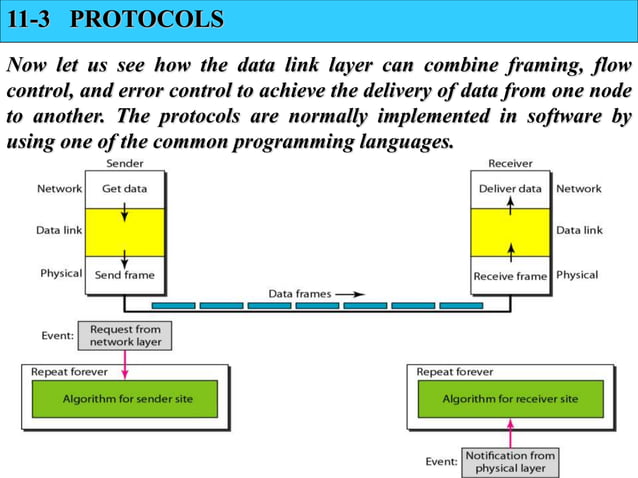 11-3 PROTOCOLS

Now let us see how the data link layer can combine framing, flow control, and error control to achieve the delivery of data from one node to another. The protocols are normally implemented in software by using one of the common programming languages.

Sender

Network

Get data

Data link

Physical

Send frame

Receiver

Deliver data

Network

Data link

Receive frame

Physical

Data frames

Event: Request from network layer

Repeat forever

Algorithm for sender site

Repeat forever

Algorithm for receiver site

Event: Notification from physical layer